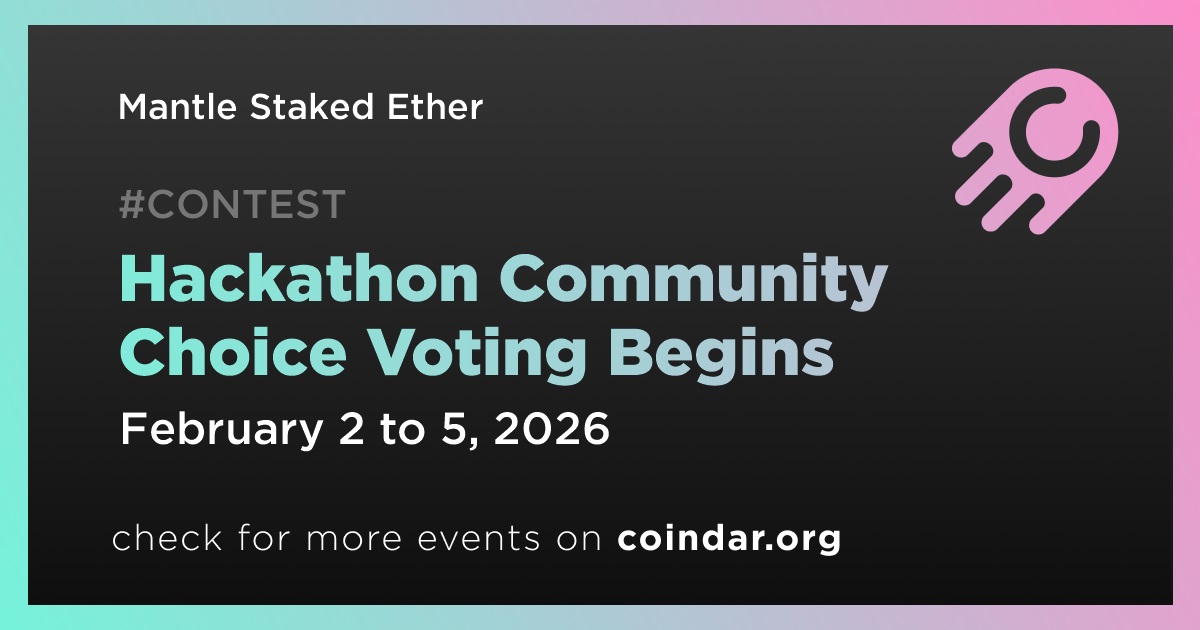 Mantle Staked Ether

#CONTEST

Hackathon Community Choice Voting Begins

February 2 to 5, 2026

check for more events on coindar.org